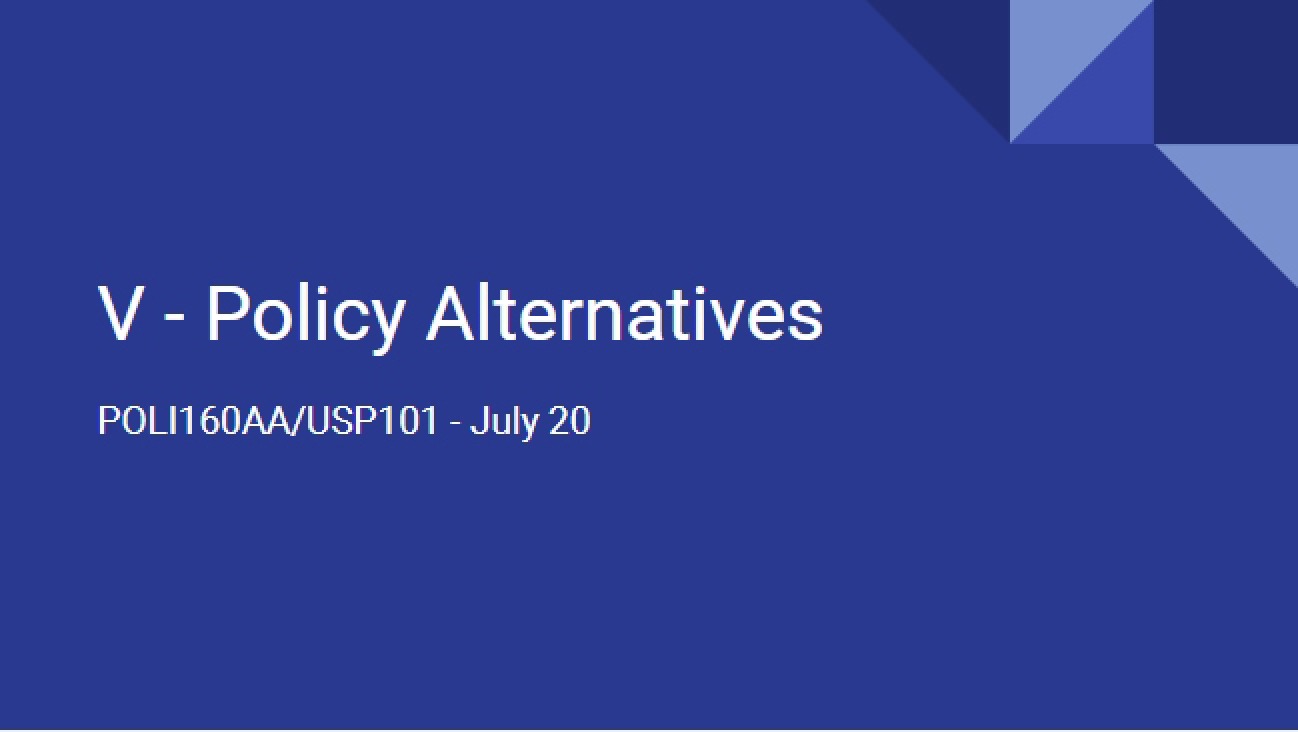 V - Policy Alternatives

POLI160AA/USP101 - July 20